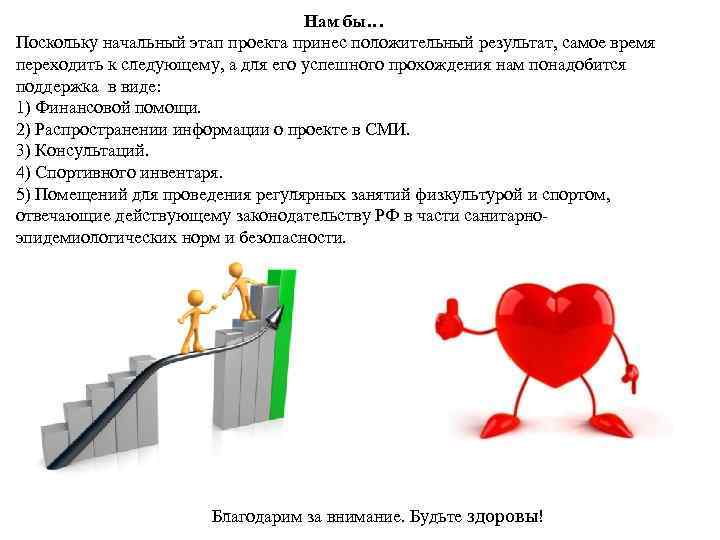 Нам бы…

Поскольку начальный этап проекта принес положительный результат, самое время переходить к следующему, а для его успешного прохождения нам понадобится поддержка в виде:
1) Финансовой помощи.
2) Распространении информации о проекте в СМИ.
3) Консультаций.
4) Спортивного инвентаря.
5) Помещений для проведения регулярных занятий физкультурой и спортом, отвечающие действующему законодательству РФ в части санитарно-эпидемиологических норм и безопасности.

Благодарим за внимание. Будьте здоровы!